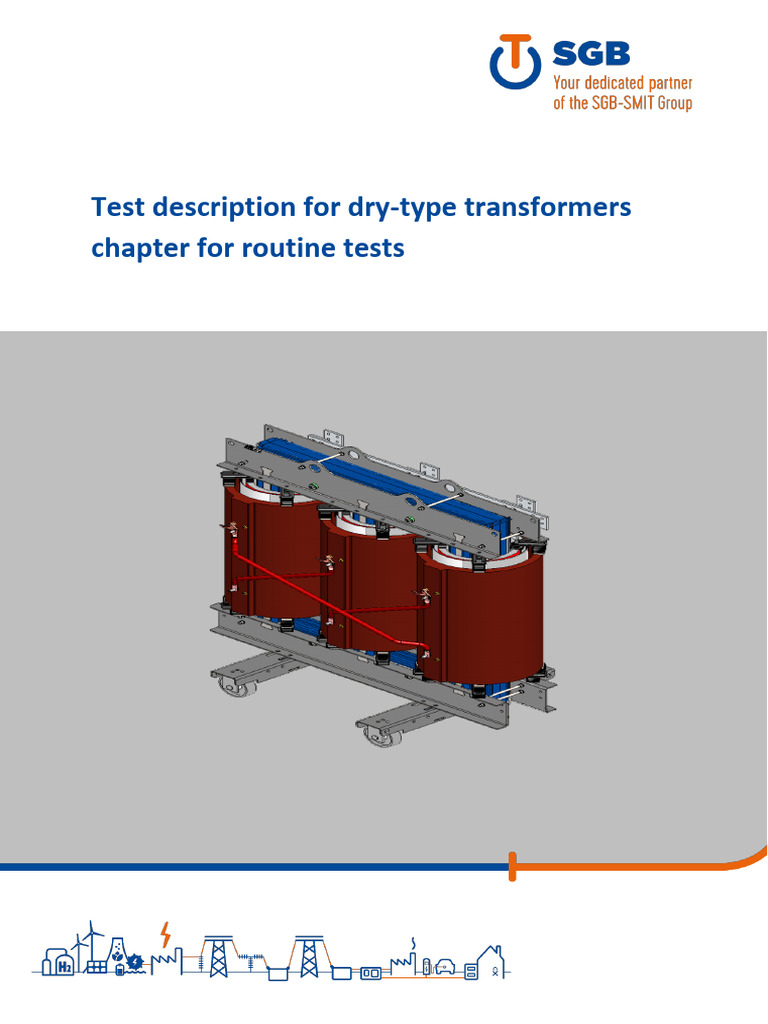 SGB
Your dedicated partner of the SGB-SMIT Group

Test description for dry-type transformers chapter for routine tests

$H_2$